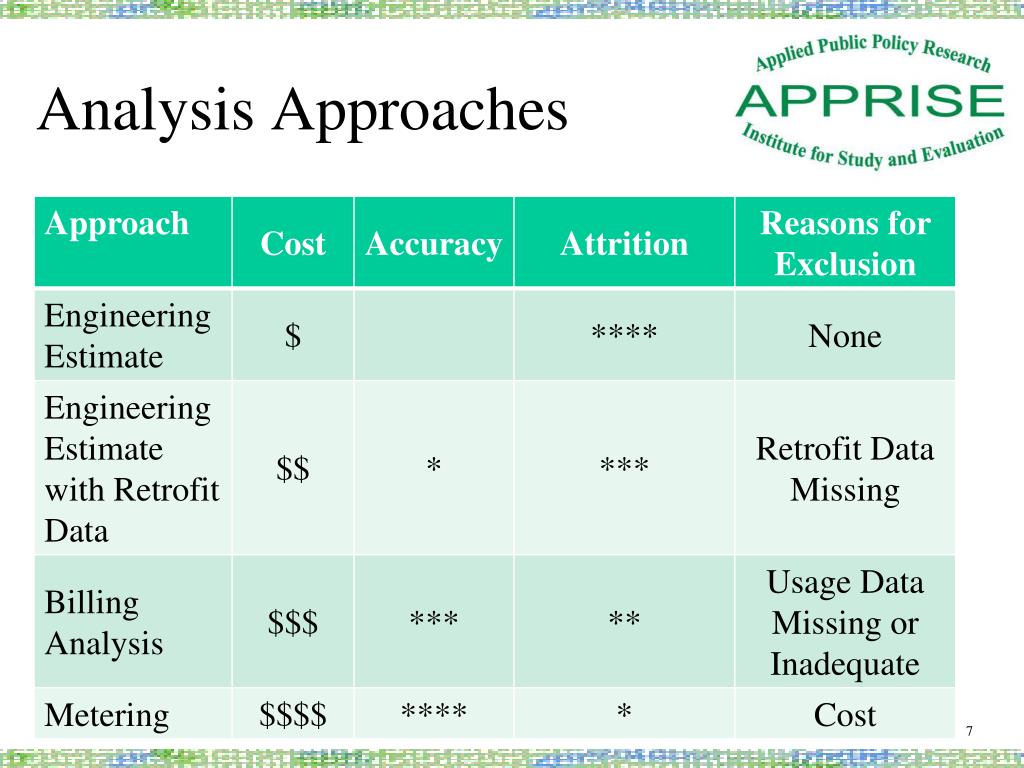 Analysis Approaches

Applied Public Policy Research
APPRISE
Institute for Study and Evaluation

| Approach | Cost | Accuracy | Attrition | Reasons for Exclusion |
|---|---|---|---|---|
| Engineering Estimate | \$ | | **** | None |
| Engineering Estimate with Retrofit Data | \$\$ | * | *** | Retrofit Data Missing |
| Billing Analysis | \$\$\$ | *** | ** | Usage Data Missing or Inadequate |
| Metering | \$\$\$\$ | **** | * | Cost |

7